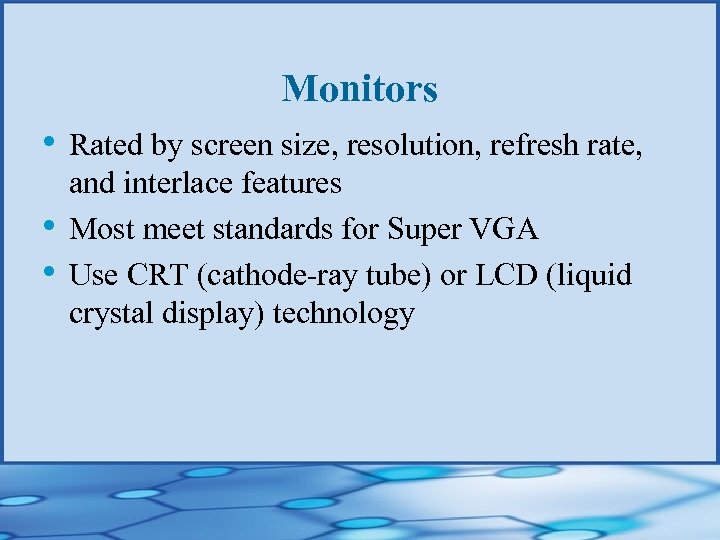 Monitors

• Rated by screen size, resolution, refresh rate, and interlace features
• Most meet standards for Super VGA
• Use CRT (cathode-ray tube) or LCD (liquid crystal display) technology